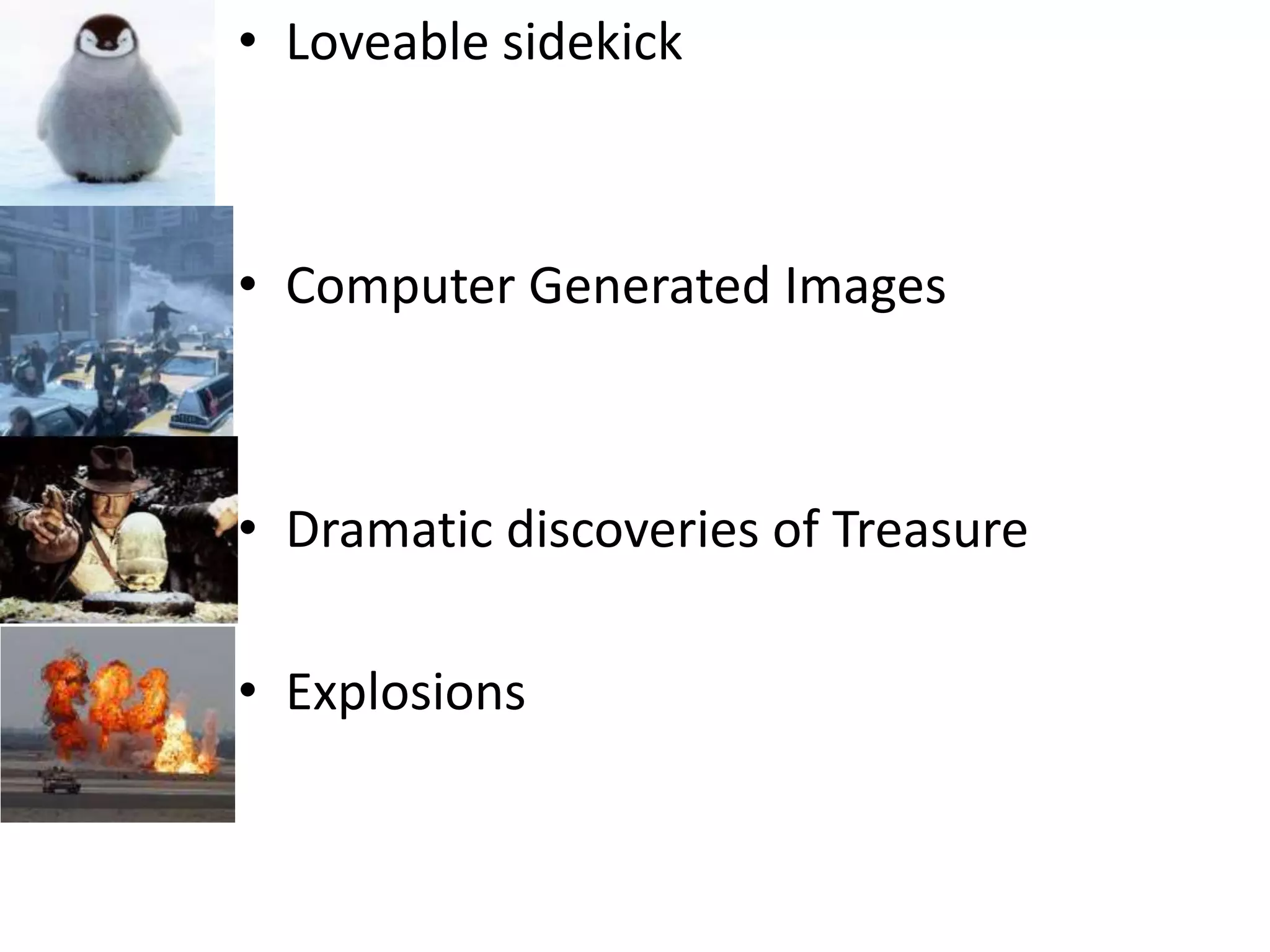 • Loveable sidekick

• Computer Generated Images

• Dramatic discoveries of Treasure

• Explosions